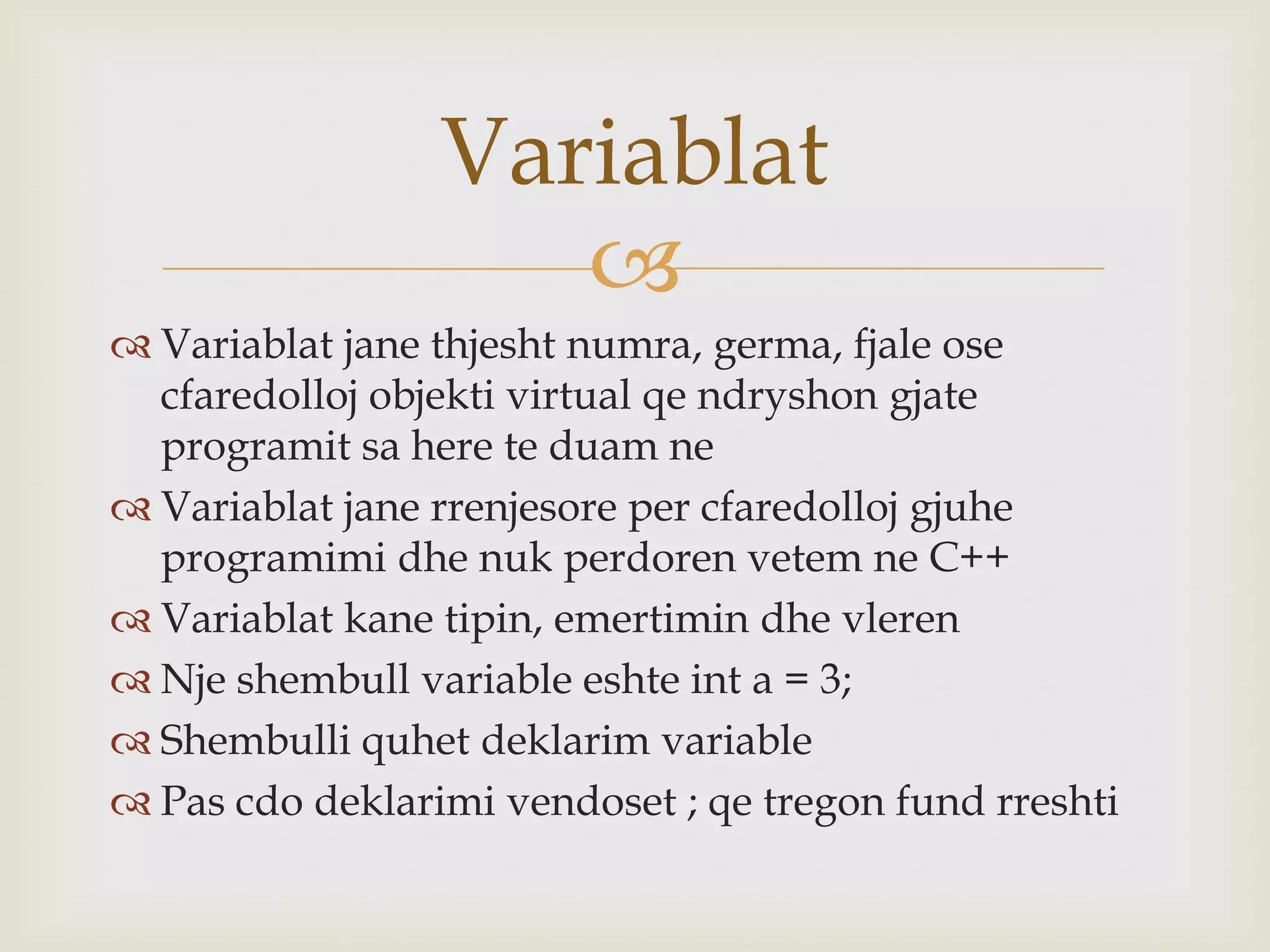 Variablat

Variablat jane thjesht numra, germa, fjale ose cfaredolloj objekti virtual qe ndryshon gjate programit sa here te duam ne

Variablat jane rrenjesore per cfaredolloj gjuhe programimi dhe nuk perdoren vetem ne C++

Variablat kane tipin, emertimin dhe vleren

Nje shembull variable eshte int a = 3;

Shembulli quhet deklarim variable

Pas cdo deklarimi vendoset ; qe tregon fund rreshti